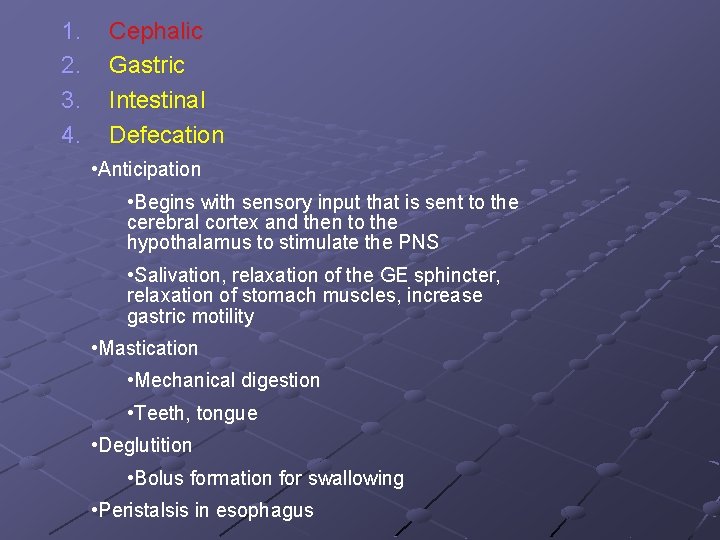 1. Cephalic
2. Gastric
3. Intestinal
4. Defecation

•Anticipation

•Begins with sensory input that is sent to the cerebral cortex and then to the hypothalamus to stimulate the PNS

•Salivation, relaxation of the GE sphincter, relaxation of stomach muscles, increase gastric motility

•Mastication

•Mechanical digestion

•Teeth, tongue

•Deglutition

•Bolus formation for swallowing

•Peristalsis in esophagus